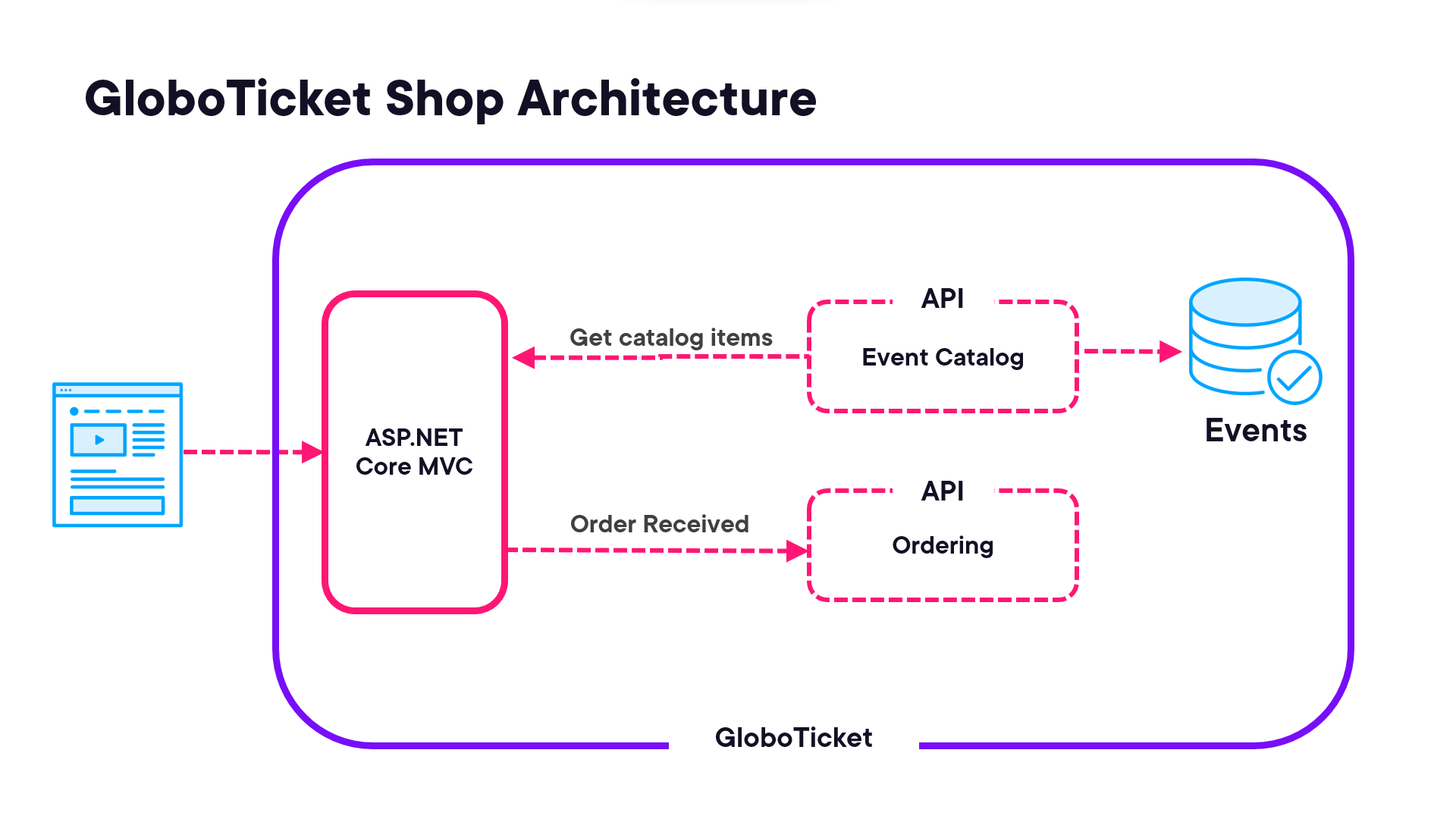 GloboTicket Shop Architecture

ASP.NET Core MVC

Get catalog items

API

Event Catalog

Events

Order Received

API

Ordering

GloboTicket